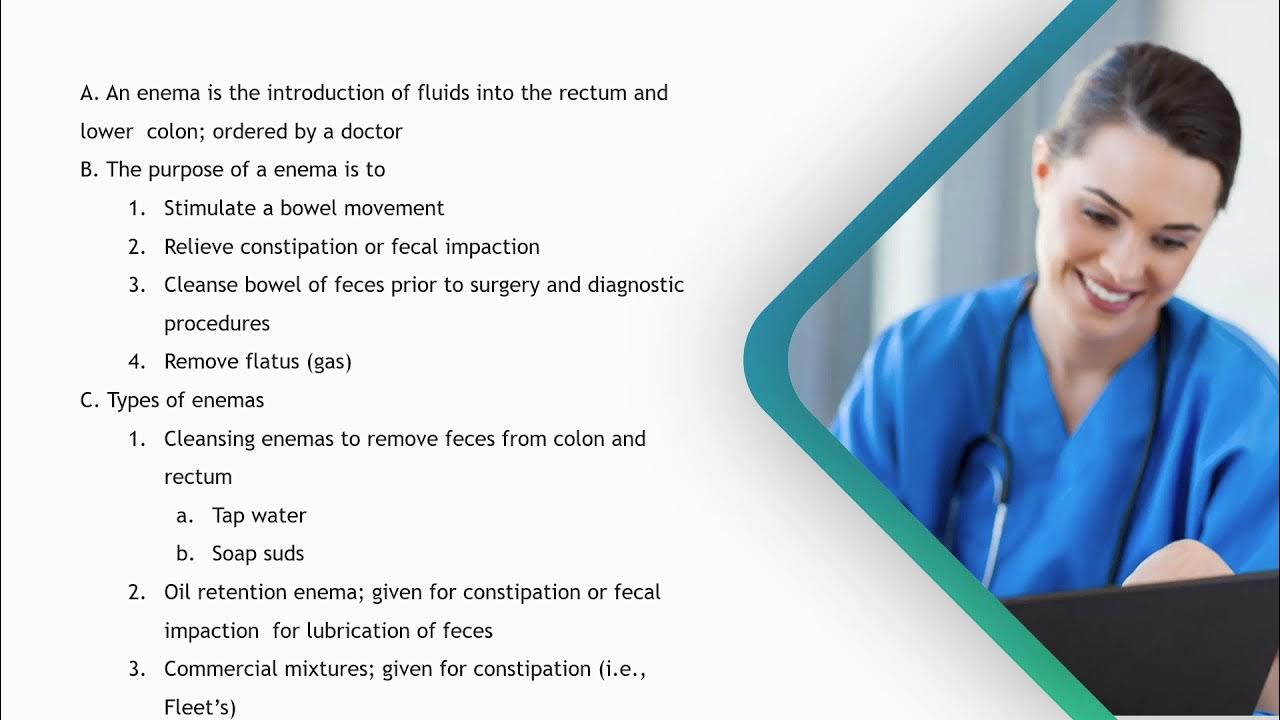 A. An enema is the introduction of fluids into the rectum and lower colon; ordered by a doctor
B. The purpose of a enema is to
1. Stimulate a bowel movement
2. Relieve constipation or fecal impaction
3. Cleanse bowel of feces prior to surgery and diagnostic procedures
4. Remove flatus (gas)
C. Types of enemas
1. Cleansing enemas to remove feces from colon and rectum
a. Tap water
b. Soap suds
2. Oil retention enema; given for constipation or fecal impaction for lubrication of feces
3. Commercial mixtures; given for constipation (i.e., Fleet's)